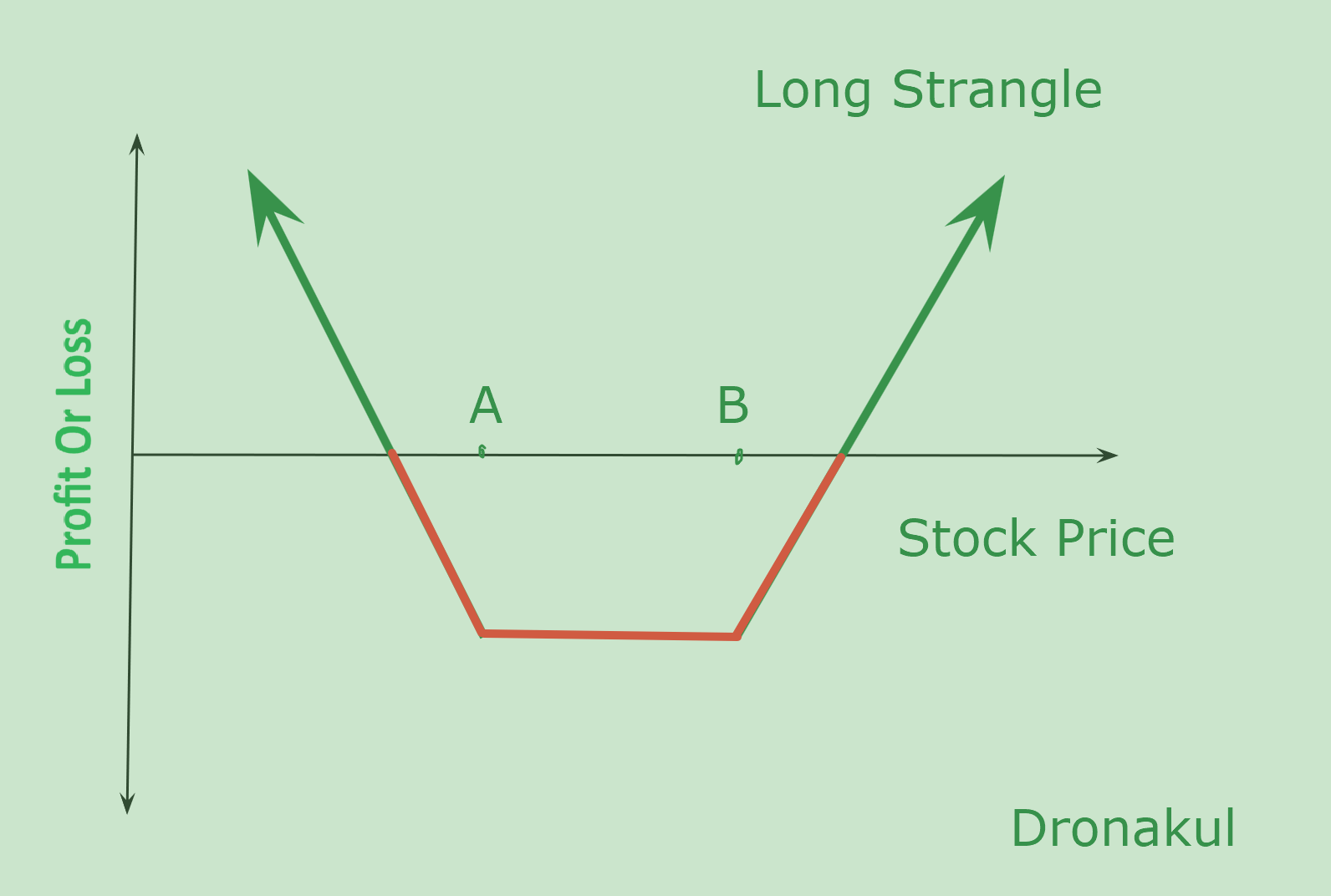 Long Strangle

Profit Or Loss

A

B

Stock Price

Dronakul